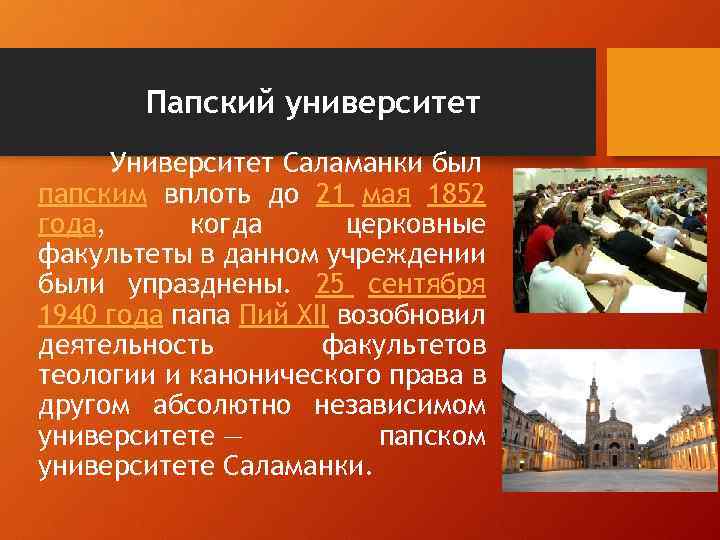 Папский университет

Университет Саламанки был папским вплоть до 21 мая 1852 года, когда церковные факультеты в данном учреждении были упразднены. 25 сентября 1940 года папа Пий XII возобновил деятельность факультетов теологии и канонического права в другом абсолютно независимом университете — папском университете Саламанки.